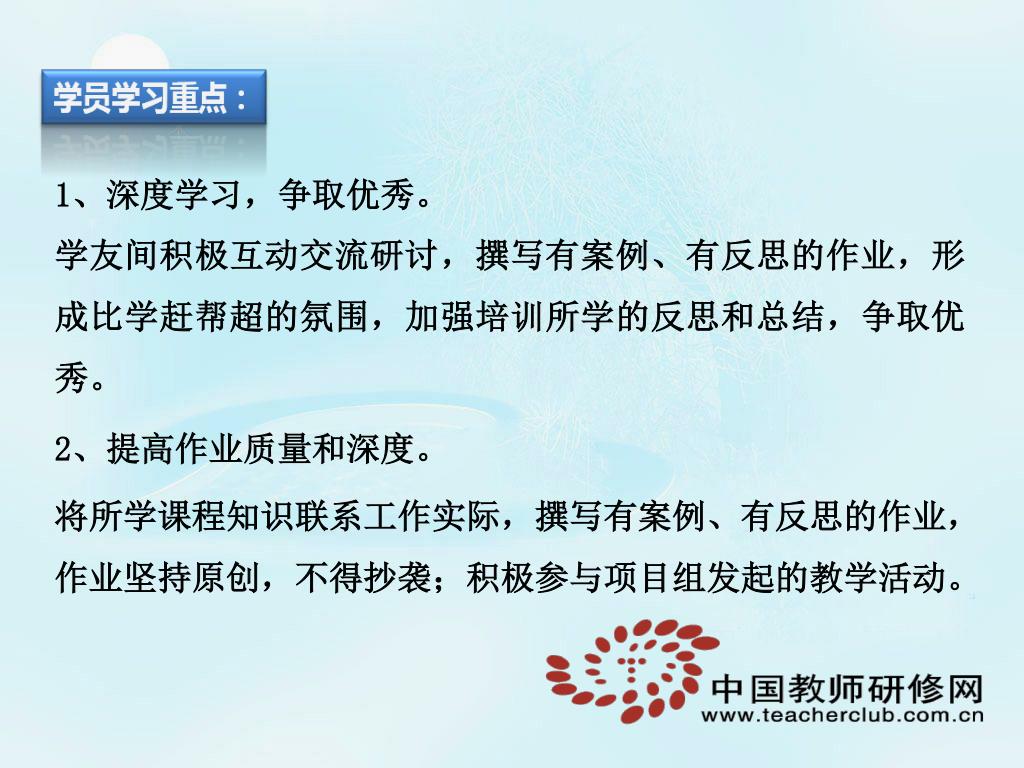 学员学习重点：

1、深度学习，争取优秀。

学友间积极互动交流研讨，撰写有案例、有反思的作业，形成比学赶帮超的氛围，加强培训所学的反思和总结，争取优秀。

2、提高作业质量和深度。

将所学课程知识联系工作实际，撰写有案例、有反思的作业，作业坚持原创，不得抄袭；积极参与项目组发起的教学活动。

中国教师研修网
www.teacherclub.com.cn